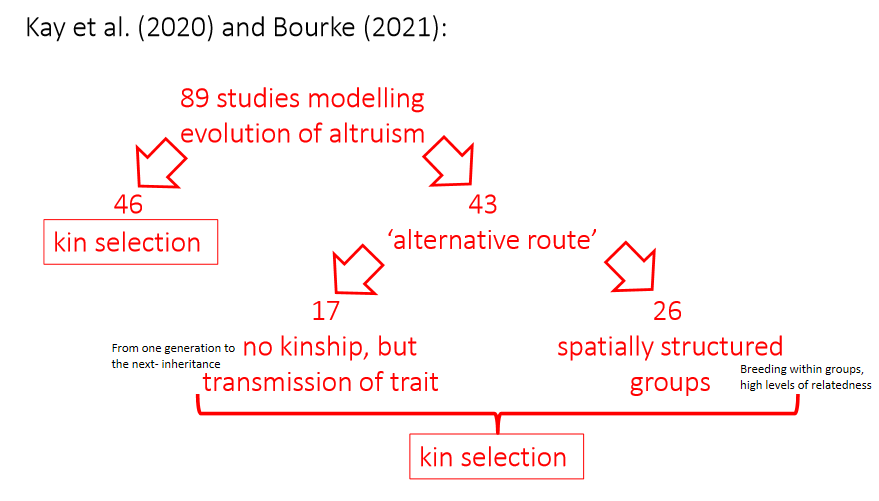 Kay et al. (2020) and Bourke (2021):

89 studies modelling evolution of altruism

46

kin selection

43

'alternative route'

17

From one generation to the next- inheritance

no kinship, but transmission of trait

26

spatially structured groups

Breeding within groups, high levels of relatedness

kin selection